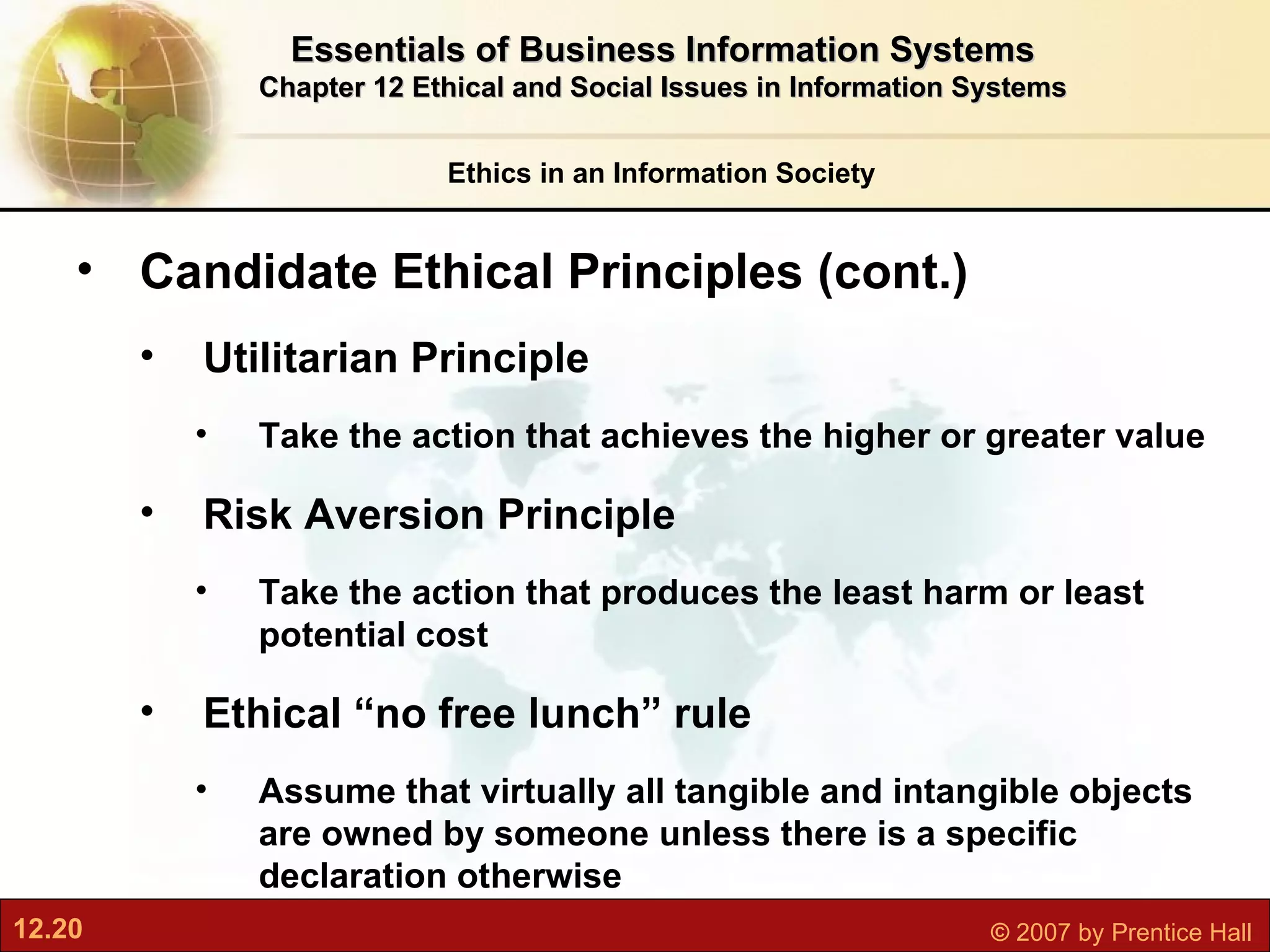 Essentials of Business Information Systems
Chapter 12 Ethical and Social Issues in Information Systems

Ethics in an Information Society

• Candidate Ethical Principles (cont.)

• Utilitarian Principle

• Take the action that achieves the higher or greater value

• Risk Aversion Principle

• Take the action that produces the least harm or least potential cost

• Ethical “no free lunch” rule

• Assume that virtually all tangible and intangible objects are owned by someone unless there is a specific declaration otherwise

12.20

© 2007 by Prentice Hall